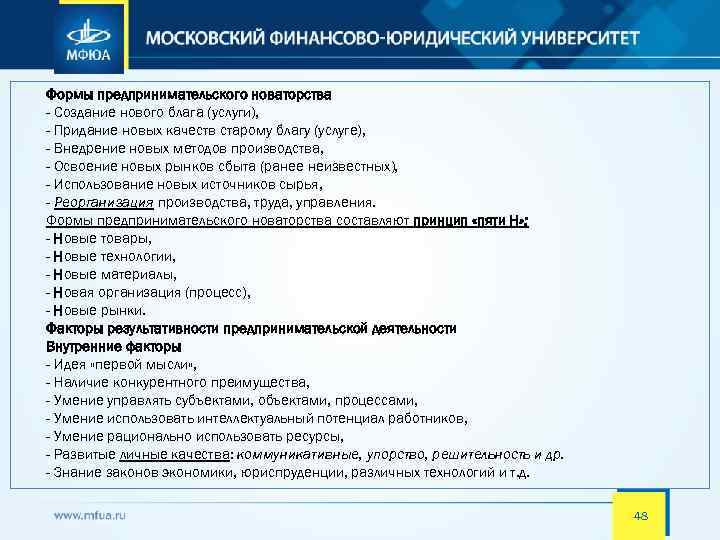 МФЮА

МОСКОВСКИЙ ФИНАНСОВО-ЮРИДИЧЕСКИЙ УНИВЕРСИТЕТ

Формы предпринимательского новаторства
- Создание нового блага (услуги),
- Придание новых качеств старому благу (услуге),
- Внедрение новых методов производства,
- Освоение новых рынков сбыта (ранее неизвестных),
- Использование новых источников сырья,
- Реорганизация производства, труда, управления.
Формы предпринимательского новаторства составляют принцип «пяти Н»:
- Новые товары,
- Новые технологии,
- Новые материалы,
- Новая организация (процесс),
- Новые рынки.
Факторы результативности предпринимательской деятельности
Внутренние факторы
- Идея «первой мысли»,
- Наличие конкурентного преимущества,
- Умение управлять субъектами, объектами, процессами,
- Умение использовать интеллектуальный потенциал работников,
- Умение рационально использовать ресурсы,
- Развитые личные качества: коммуникативные, упорство, решительность и др.
- Знание законов экономики, юриспруденции, различных технологий и т.д.

www.mfua.ru

48